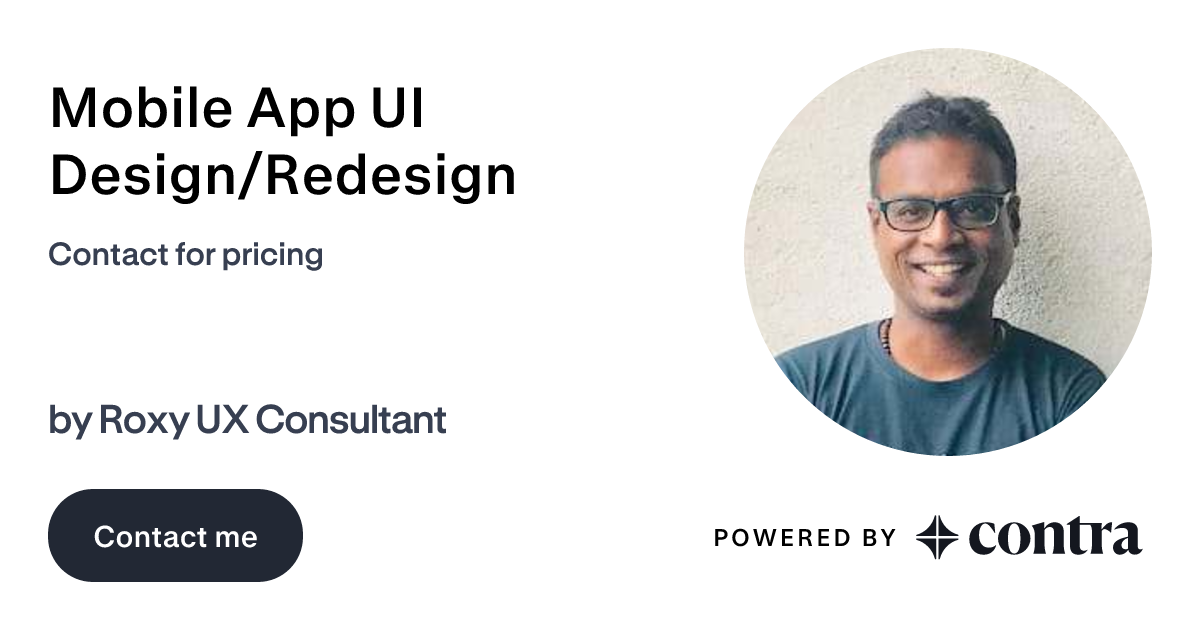 Mobile App UI Design/Redesign

Contact for pricing

by Roxy UX Consultant

Contact me

POWERED BY contra